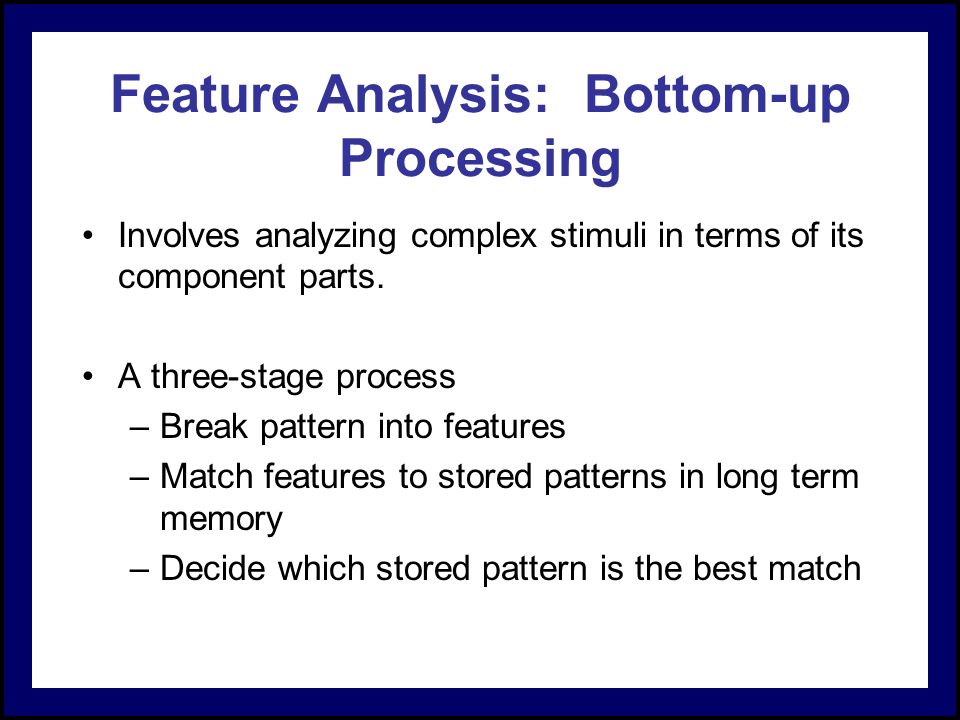 Feature Analysis: Bottom-up Processing

• Involves analyzing complex stimuli in terms of its component parts.

• A three-stage process
– Break pattern into features
– Match features to stored patterns in long term memory
– Decide which stored pattern is the best match